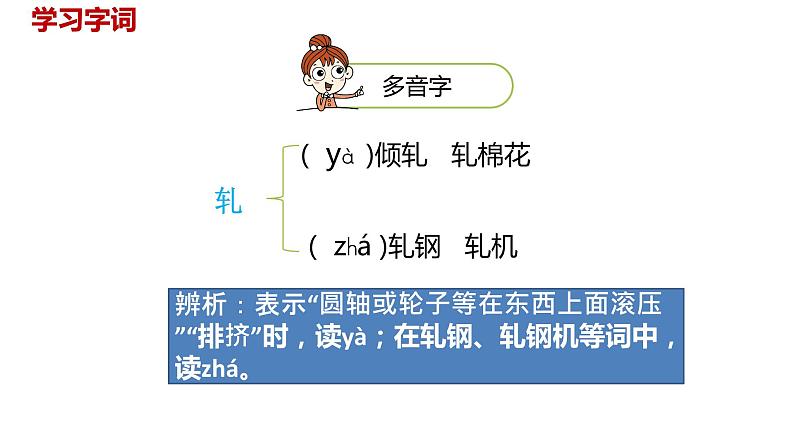 学习字词

多音字

轧

( yà )倾轧　轧棉花

( zhá )轧钢　轧机

辨析：表示“圆轴或轮子等在东西上面滚压”“排挤”时，读yà；在轧钢、轧钢机等词中，读zhá。